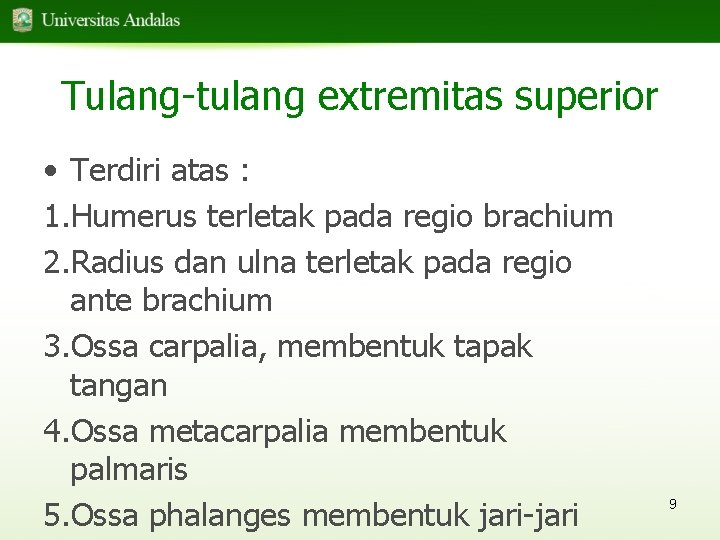 Universitas Andalas

Tulang-tulang extremitas superior

• Terdiri atas :

1.Humerus terletak pada regio brachium

2.Radius dan ulna terletak pada regio ante brachium

3.Ossa carpalia, membentuk tapak tangan

4.Ossa metacarpalia membentuk palmaris

5.Ossa phalanges membentuk jari-jari

9